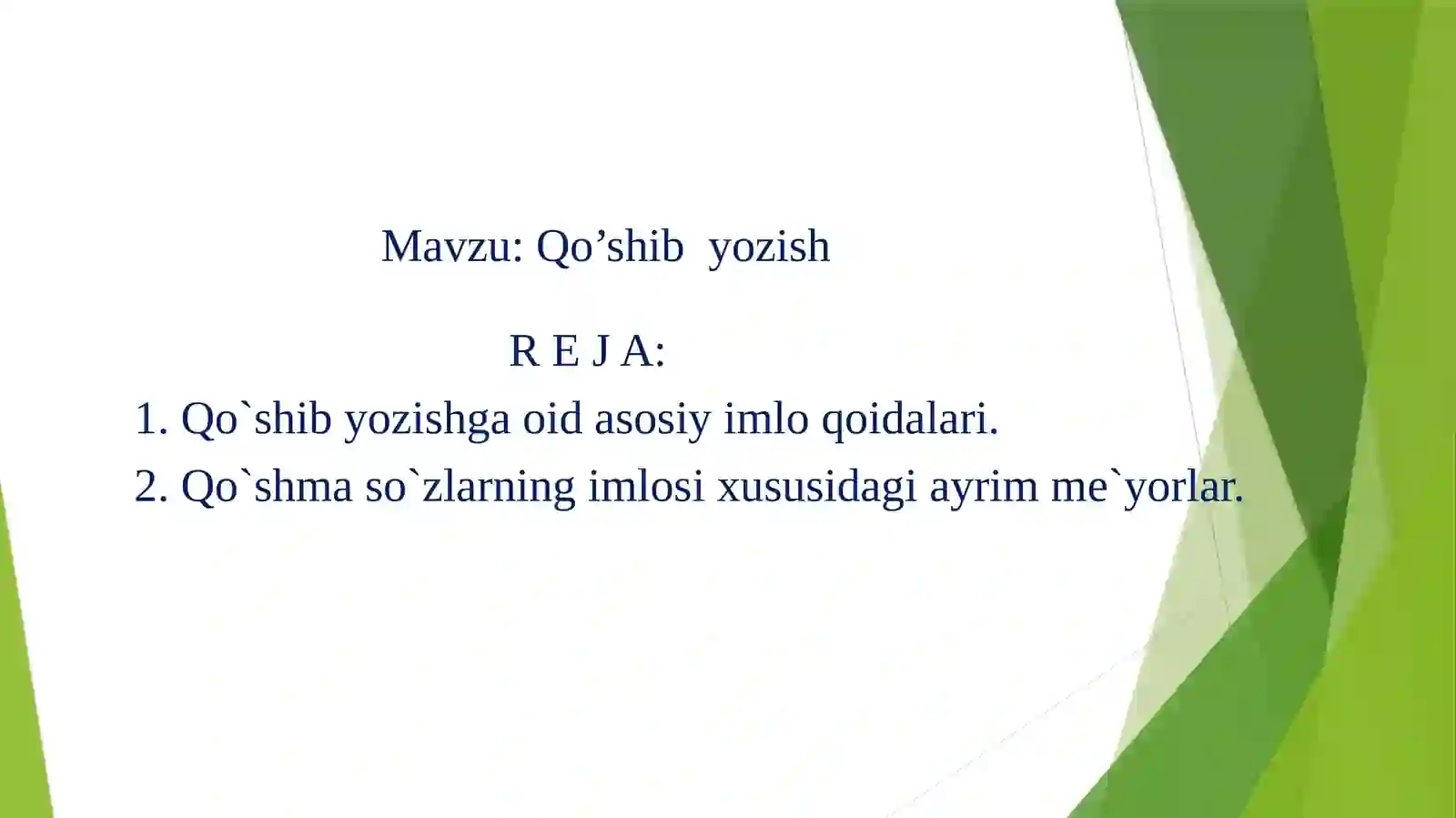 Mavzu: Qo’shib  yozish

R E J A:

1. Qo`shib yozishga oid asosiy imlo qoidalari.

2. Qo`shma so`zlarning imlosi xususidagi ayrim me`yorlar.